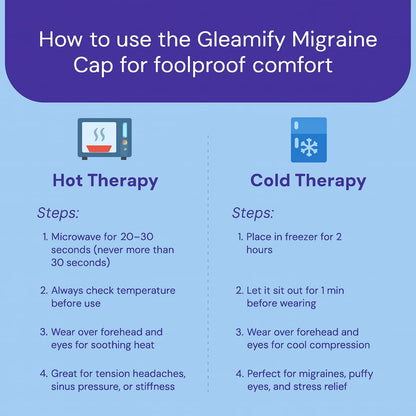 How to use the Gleamify Migraine Cap for foolproof comfort

Hot Therapy

Steps:

1. Microwave for 20–30 seconds (never more than 30 seconds)

2. Always check temperature before use

3. Wear over forehead and eyes for soothing heat

4. Great for tension headaches, sinus pressure, or stiffness

Cold Therapy

Steps:

1. Place in freezer for 2 hours

2. Let it sit out for 1 min before wearing

3. Wear over forehead and eyes for cool compression

4. Perfect for migraines, puffy eyes, and stress relief